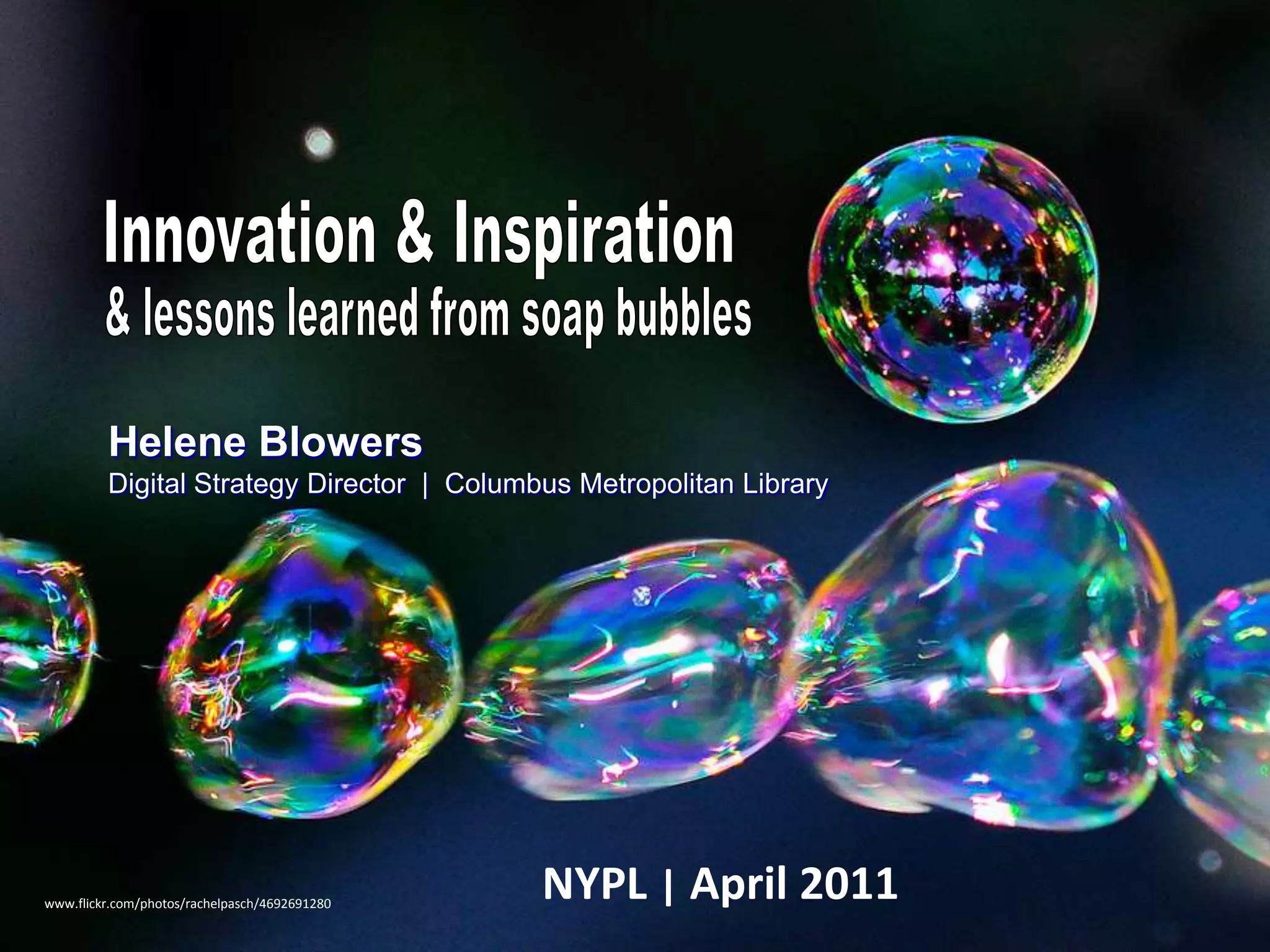 Innovation & Inspiration
& lessons learned from soap bubbles

Helene Blowers
Digital Strategy Director | Columbus Metropolitan Library

NYPL | April 2011

www.flickr.com/photos/rachelpasch/4692691280